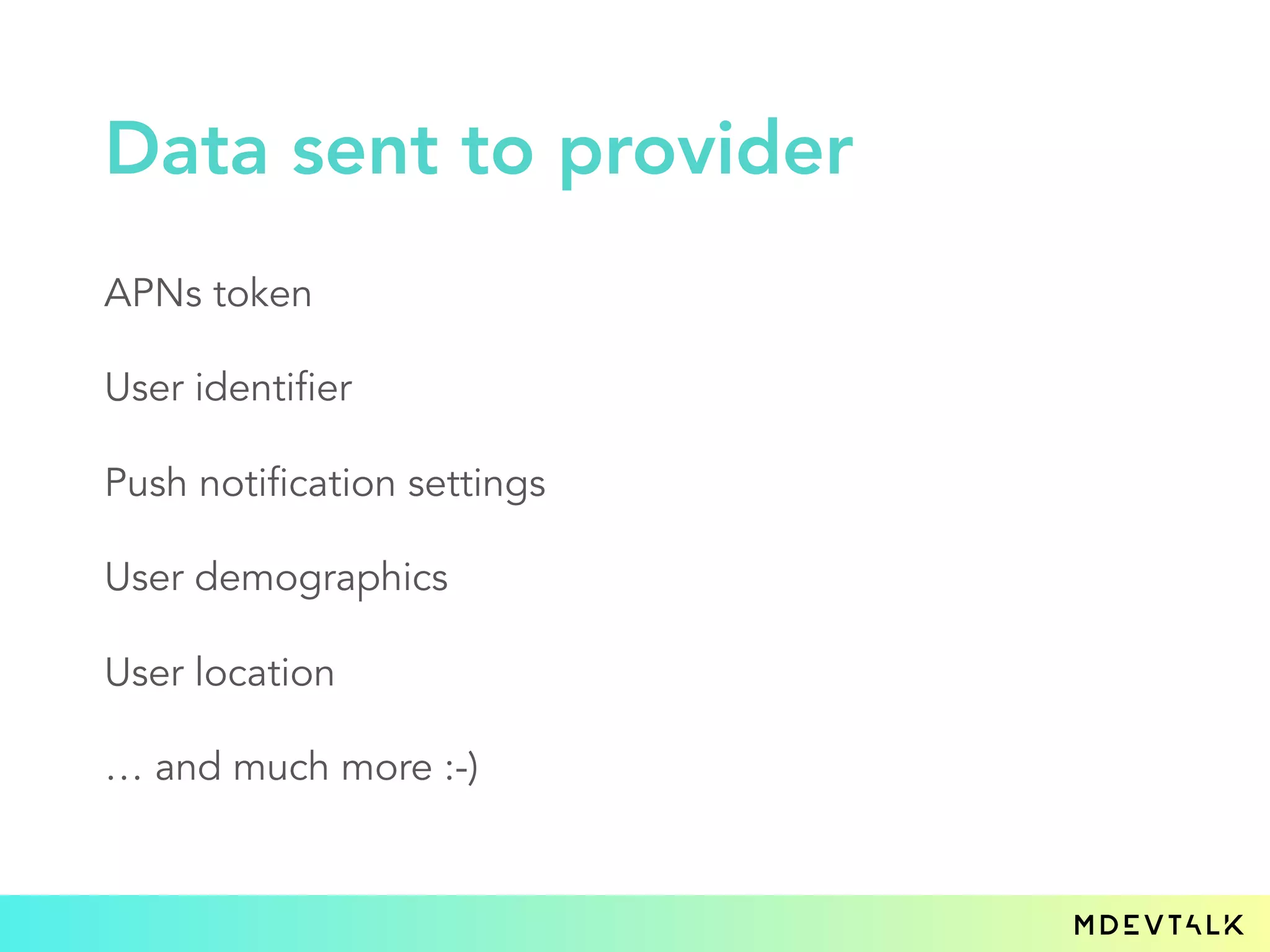 Data sent to provider

APNs token

User identifier

Push notification settings

User demographics

User location

… and much more :-)

MDEVTALK